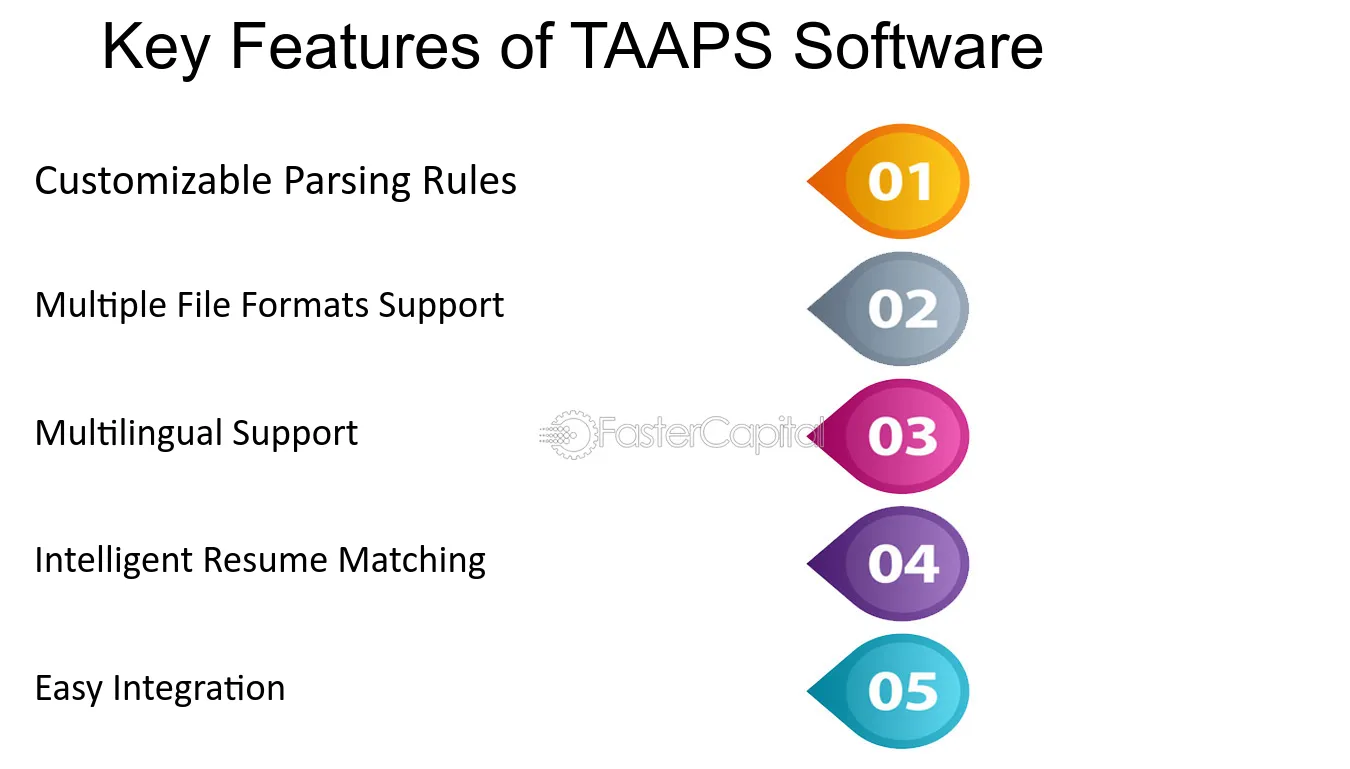 Key Features of TAAPS Software

Customizable Parsing Rules

01

Multiple File Formats Support

02

Multilingual Support

03

Intelligent Resume Matching

04

Easy Integration

05

FasterCapital